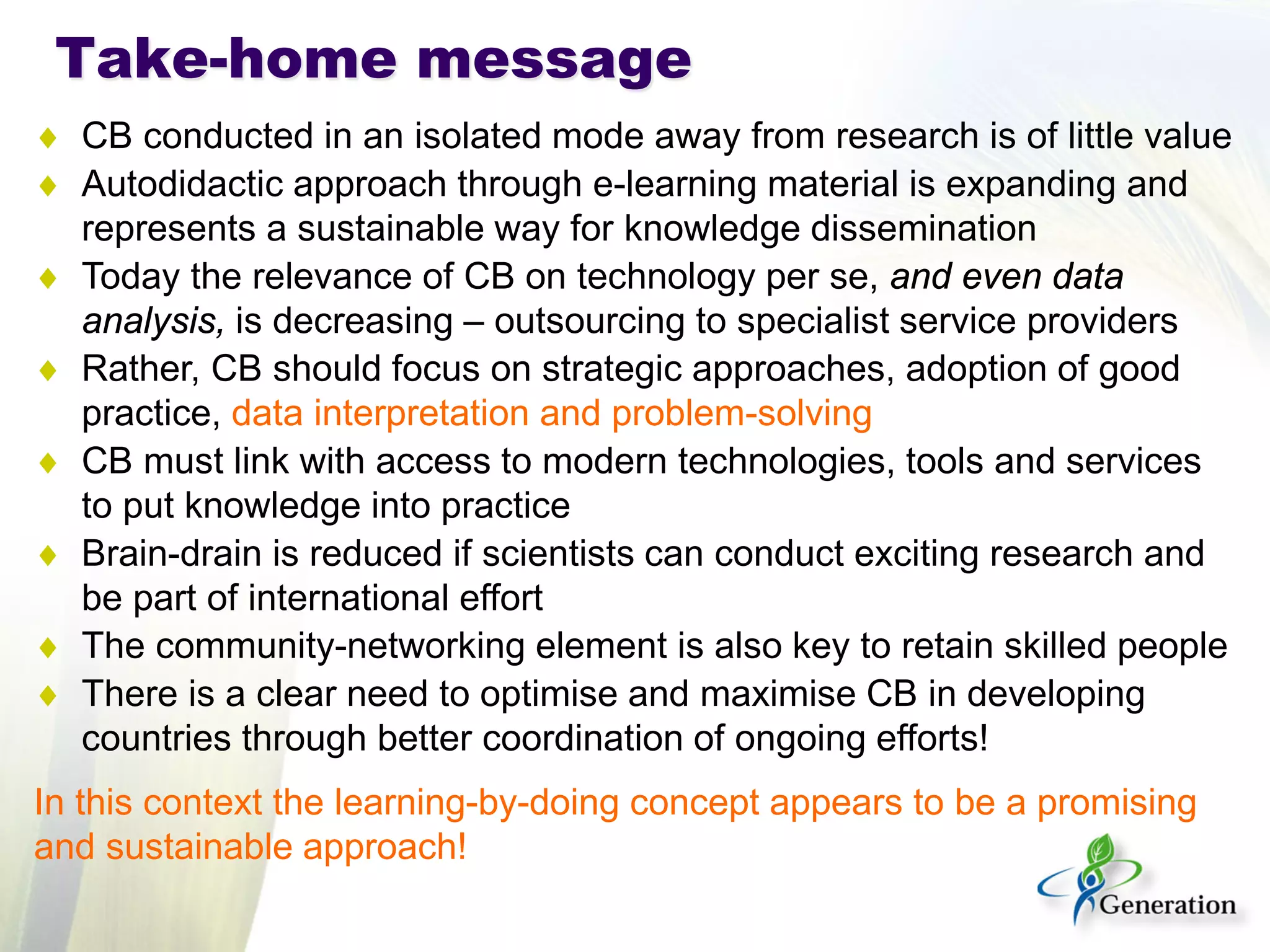 Take-home message

♦ CB conducted in an isolated mode away from research is of little value
♦ Autodidactic approach through e-learning material is expanding and represents a sustainable way for knowledge dissemination
♦ Today the relevance of CB on technology per se, and even data analysis, is decreasing – outsourcing to specialist service providers
♦ Rather, CB should focus on strategic approaches, adoption of good practice, data interpretation and problem-solving
♦ CB must link with access to modern technologies, tools and services to put knowledge into practice
♦ Brain-drain is reduced if scientists can conduct exciting research and be part of international effort
♦ The community-networking element is also key to retain skilled people
♦ There is a clear need to optimise and maximise CB in developing countries through better coordination of ongoing efforts!

In this context the learning-by-doing concept appears to be a promising and sustainable approach!

Generation